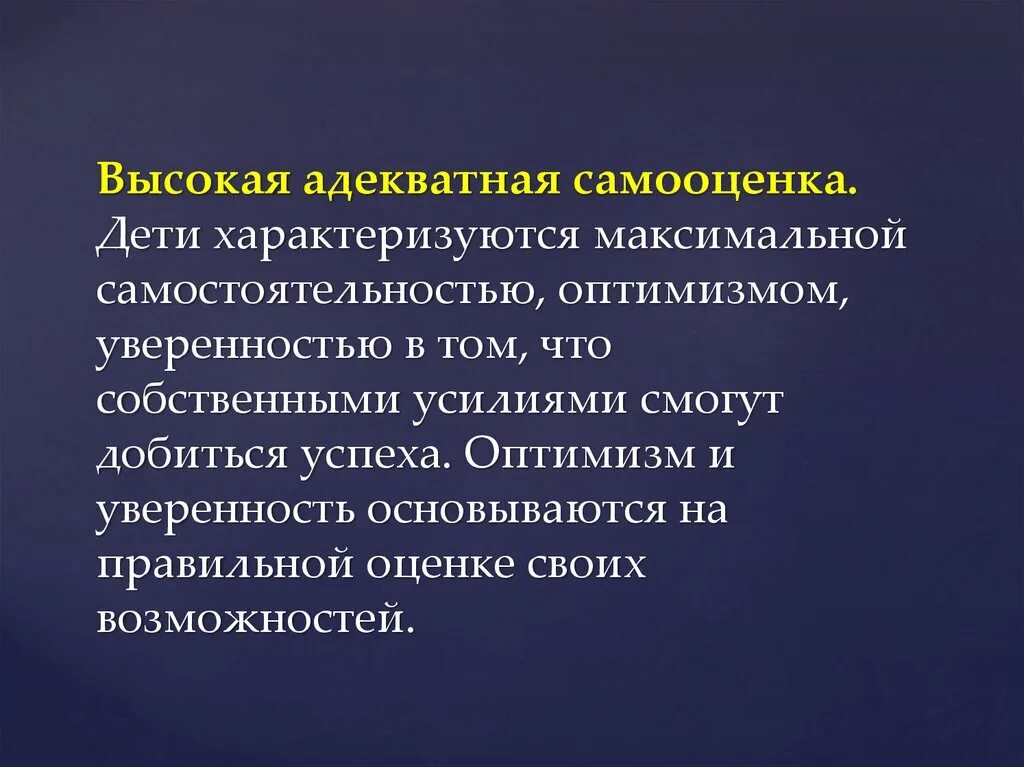 Высокая адекватная самооценка. Дети характеризуются максимальной самостоятельностью, оптимизмом, уверенностью в том, что собственными усилиями смогут добиться успеха. Оптимизм и уверенность основываются на правильной оценке своих возможностей.